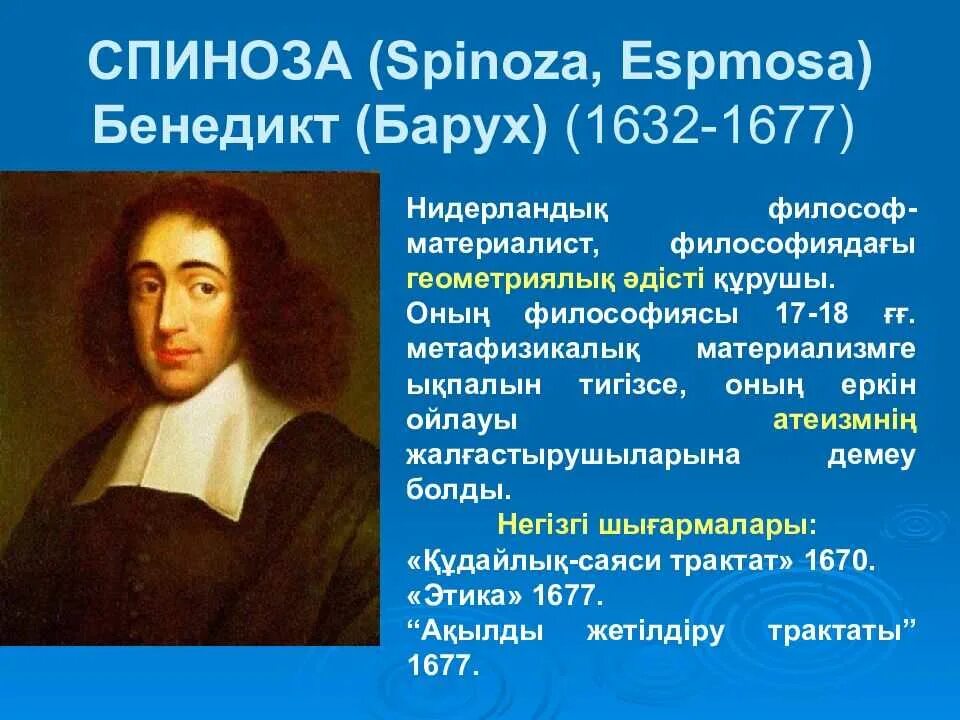 СПИНОЗА (Spinoza, Espmosa) Бенедикт (Барух) (1632-1677)

Нидерландық философ-материалист, философиядағы геометриялық әдісті құрушы. Оның философиясы 17-18 ғғ. метафизикалық материализмге ықпалын тигізсе, оның еркін ойлауы атеизмнің жалғастырушыларына демеу болды.

Негізгі шығармалары:
«Құдайлық-саяси трактат» 1670.
«Этика» 1677.
“Ақылды жетілдіру трактаты” 1677.